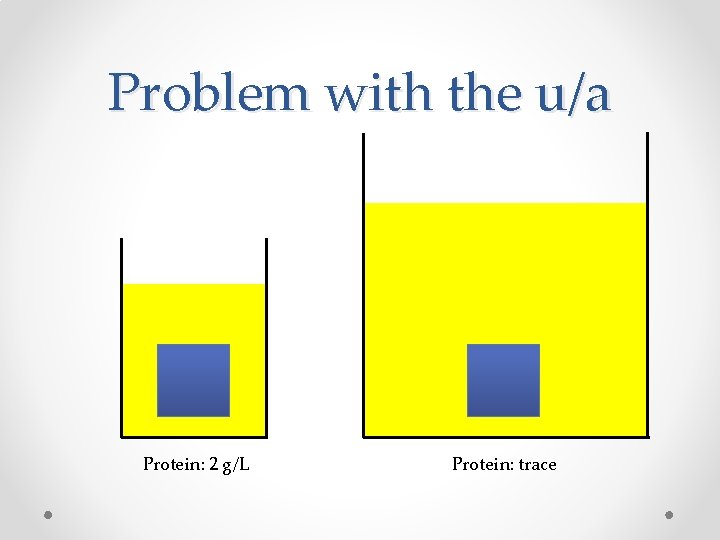 Problem with the u/a

Protein: 2 g/L

Protein: trace